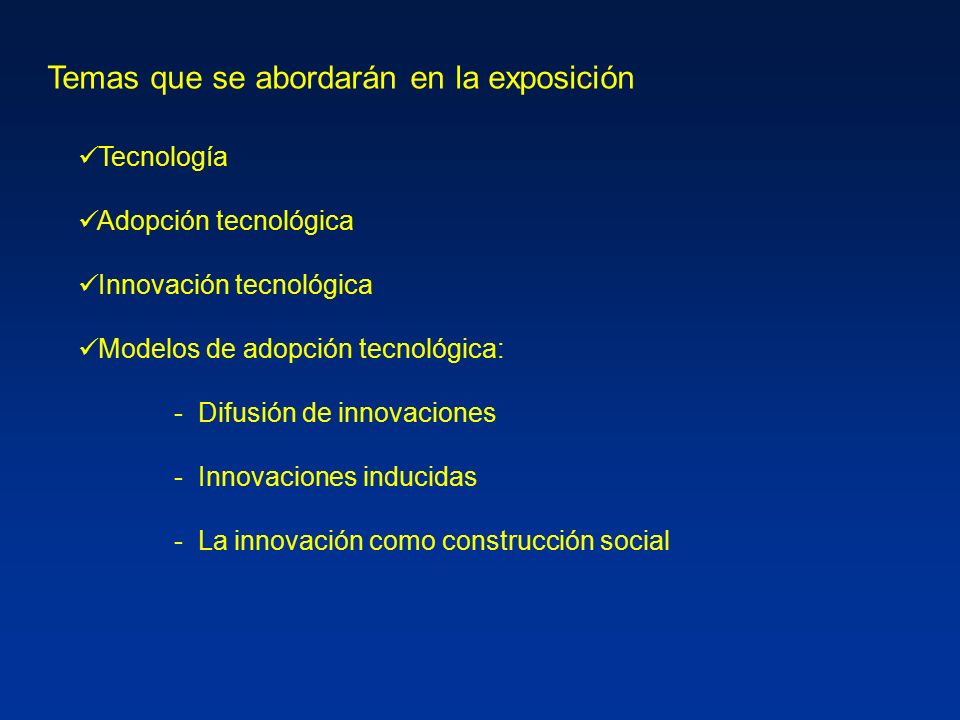 Temas que se abordarán en la exposición

✓Tecnología

✓Adopción tecnológica

✓Innovación tecnológica

✓Modelos de adopción tecnológica:

- Difusión de innovaciones

- Innovaciones inducidas

- La innovación como construcción social